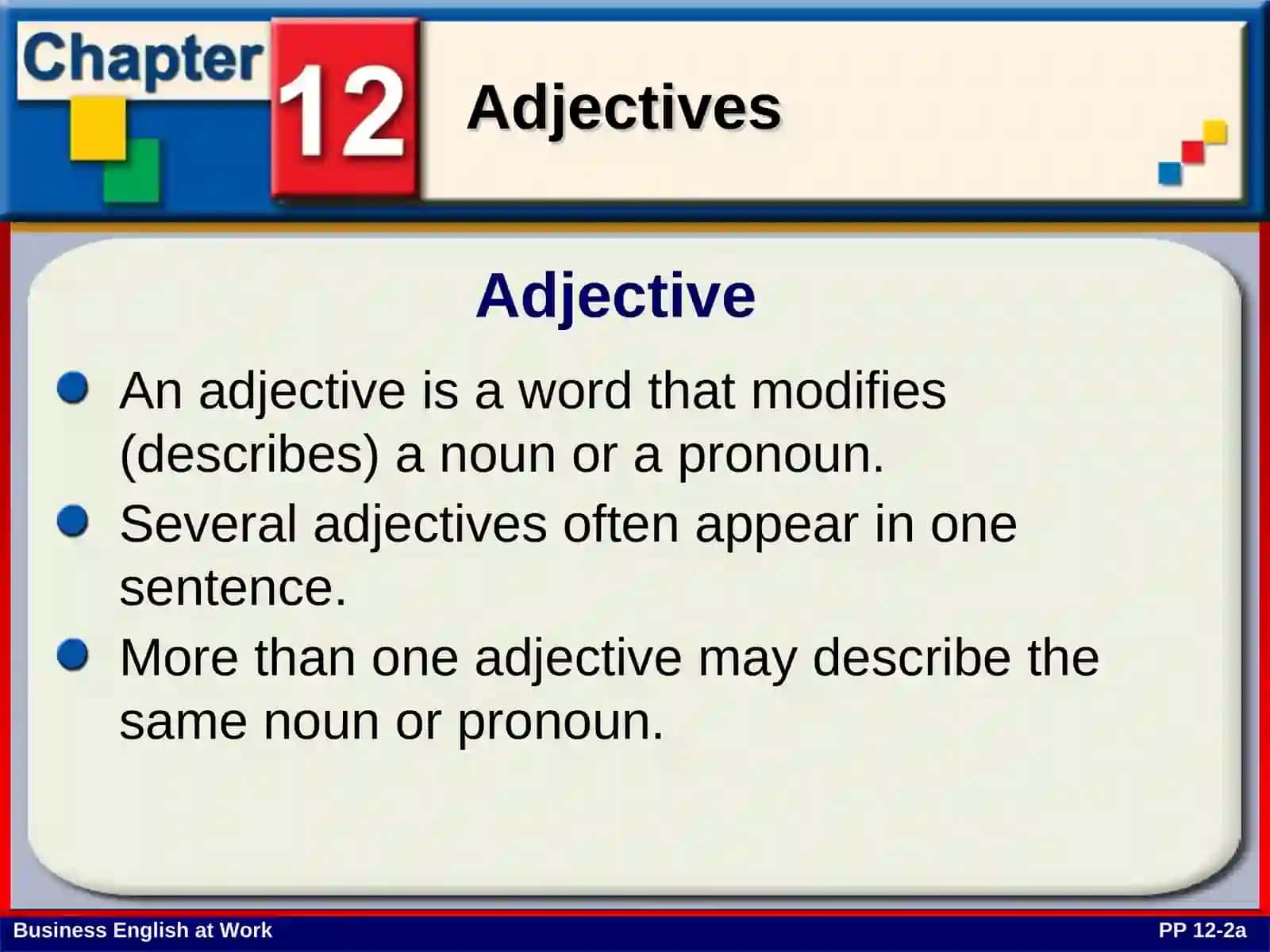 Chapter 12

Adjectives

Adjective

• An adjective is a word that modifies (describes) a noun or a pronoun.
• Several adjectives often appear in one sentence.
• More than one adjective may describe the same noun or pronoun.

Business English at Work

PP 12-2a